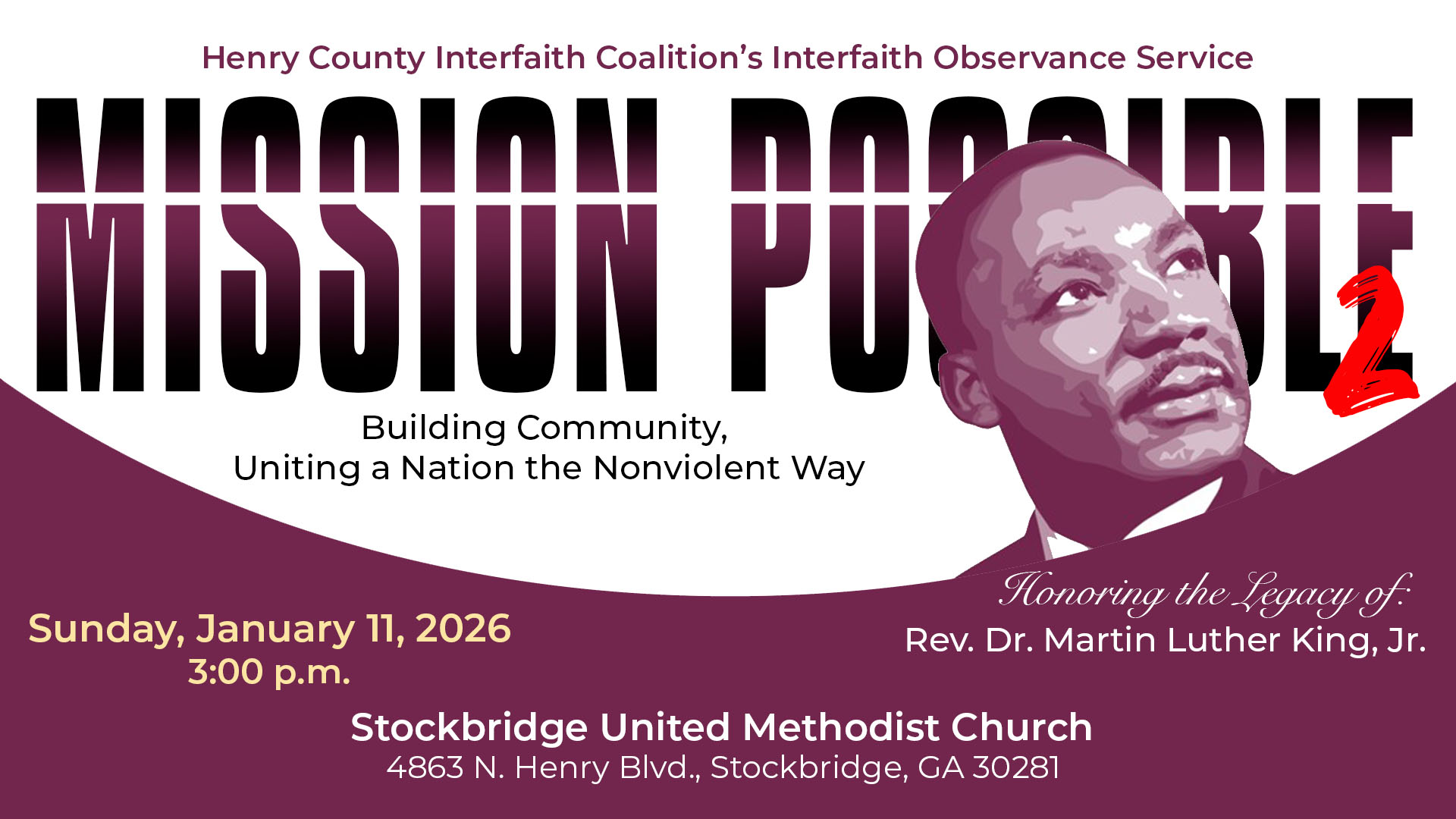 Henry County Interfaith Coalition's Interfaith Observance Service

MISSION POSSIBLE 2

Building Community, Uniting a Nation the Nonviolent Way

Honoring the Legacy of:
Rev. Dr. Martin Luther King, Jr.

Sunday, January 11, 2026
3:00 p.m.

Stockbridge United Methodist Church
4863 N. Henry Blvd., Stockbridge, GA 30281